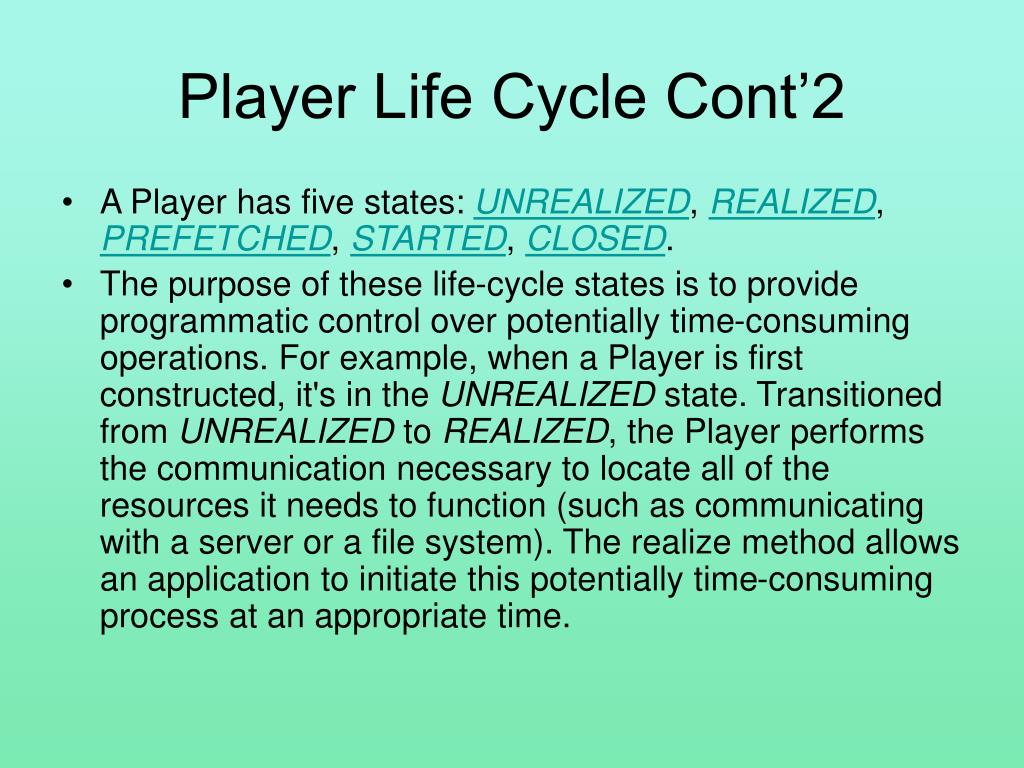 Player Life Cycle Cont’2

• A Player has five states: UNREALIZED, REALIZED, PREFETCHED, STARTED, CLOSED.

• The purpose of these life-cycle states is to provide programmatic control over potentially time-consuming operations. For example, when a Player is first constructed, it's in the UNREALIZED state. Transitioned from UNREALIZED to REALIZED, the Player performs the communication necessary to locate all of the resources it needs to function (such as communicating with a server or a file system). The realize method allows an application to initiate this potentially time-consuming process at an appropriate time.